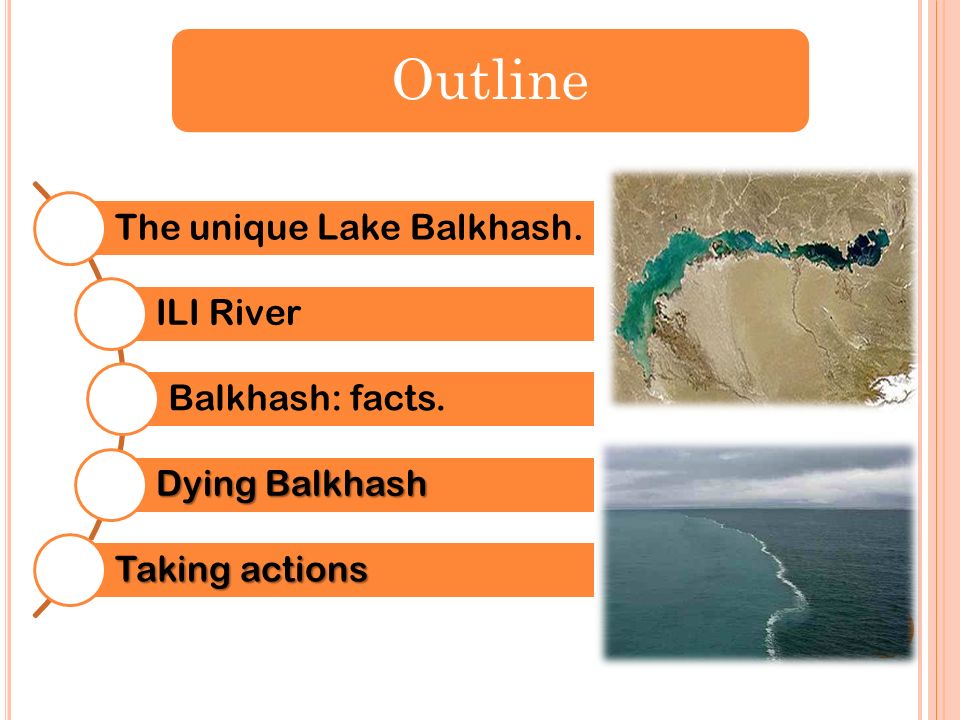 Outline

The unique Lake Balkhash.

ILI River

Balkhash: facts.

Dying Balkhash

Taking actions